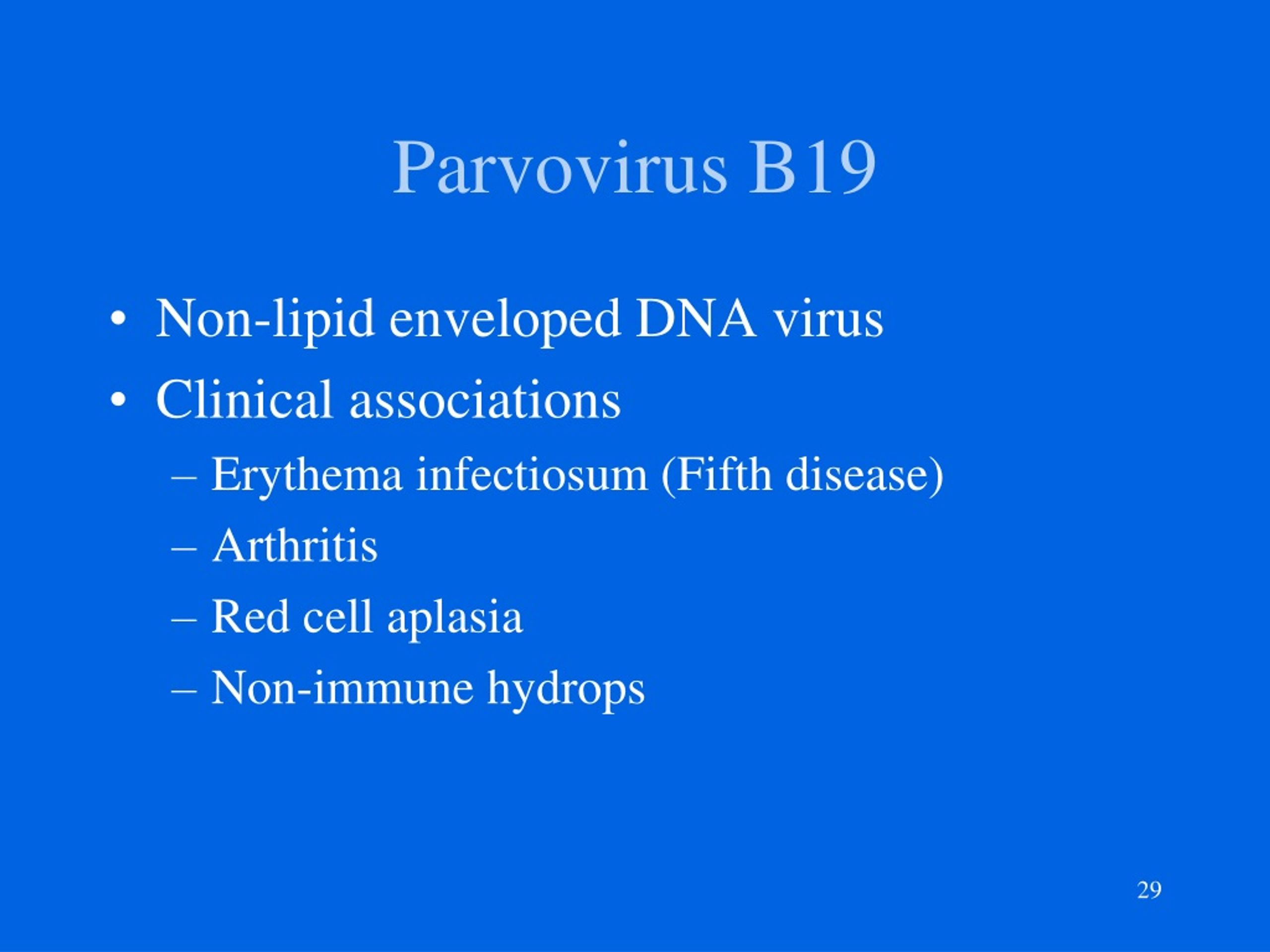 Parvovirus B19

• Non-lipid enveloped DNA virus
• Clinical associations
  – Erythema infectiosum (Fifth disease)
  – Arthritis
  – Red cell aplasia
  – Non-immune hydrops

29